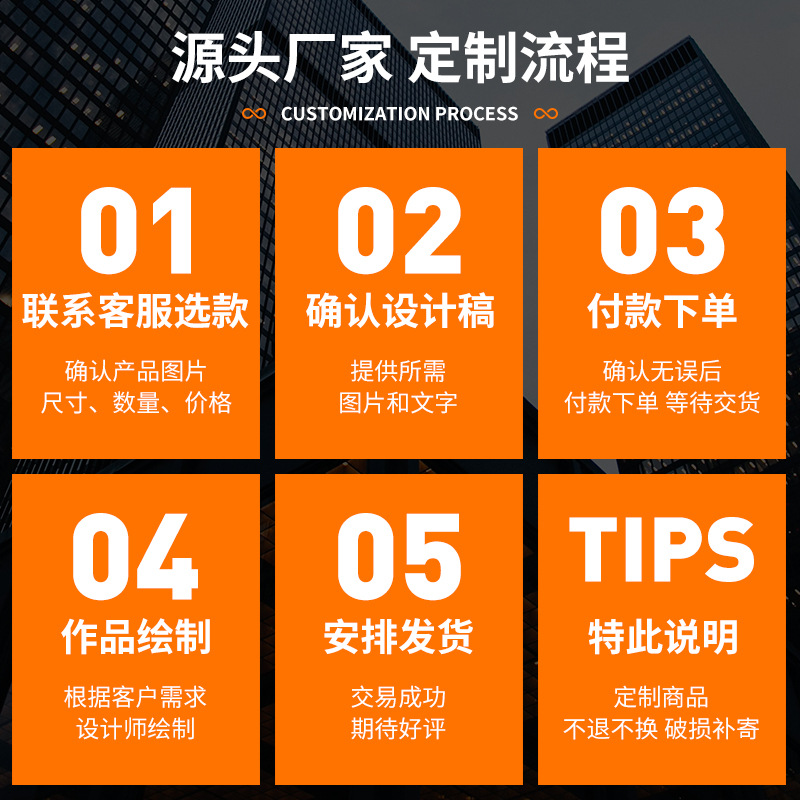 源头厂家 定制流程

CUSTOMIZATION PROCESS

01
联系客服选款
确认产品图片
尺寸、数量、价格

02
确认设计稿
提供所需
图片和文字

03
付款下单
确认无误后
付款下单 等待交货

04
作品绘制
根据客户需求
设计师绘制

05
安排发货
交易成功
期待好评

TIPS
特此说明
定制商品
不退不换 破损补寄